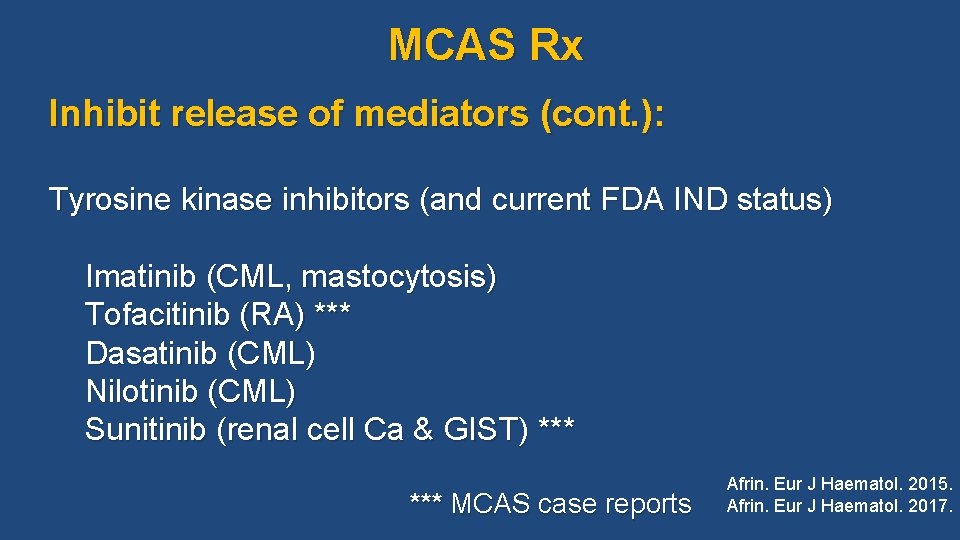 MCAS Rx

Inhibit release of mediators (cont.):

Tyrosine kinase inhibitors (and current FDA IND status)

Imatinib (CML, mastocytosis)
Tofacitinib (RA) ***
Dasatinib (CML)
Nilotinib (CML)
Sunitinib (renal cell Ca & GIST) ***

*** MCAS case reports

Afrin. Eur J Haematol. 2015.
Afrin. Eur J Haematol. 2017.